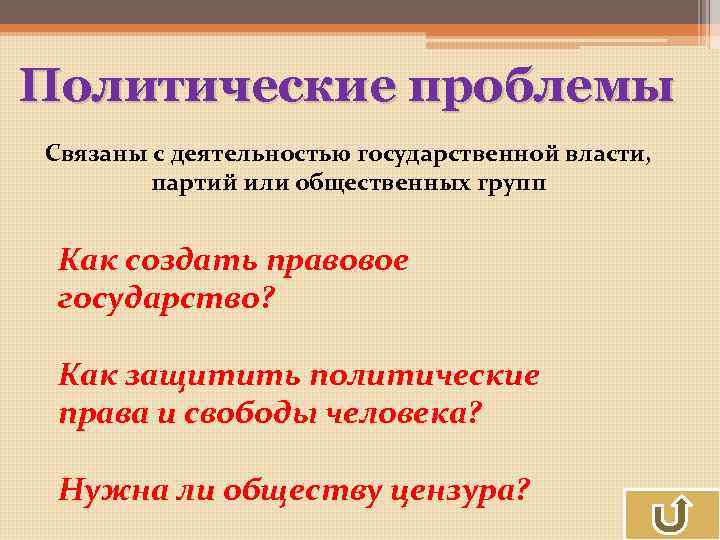 Политические проблемы

Связаны с деятельностью государственной власти, партий или общественных групп

Как создать правовое государство?

Как защитить политические права и свободы человека?

Нужна ли обществу цензура?